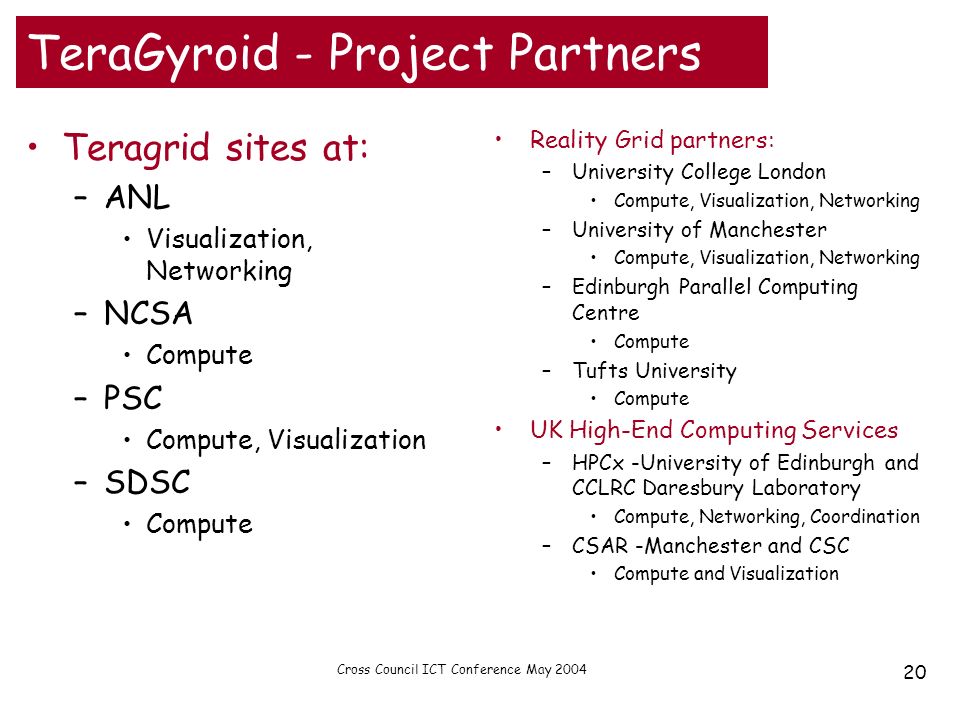 TeraGyroid - Project Partners

• Teragrid sites at:
– ANL
• Visualization, Networking
– NCSA
• Compute
– PSC
• Compute, Visualization
– SDSC
• Compute

• Reality Grid partners:
– University College London
• Compute, Visualization, Networking
– University of Manchester
• Compute, Visualization, Networking
– Edinburgh Parallel Computing Centre
• Compute
– Tufts University
• Compute
• UK High-End Computing Services
– HPCx -University of Edinburgh and CCLRC Daresbury Laboratory
• Compute, Networking, Coordination
– CSAR -Manchester and CSC
• Compute and Visualization

Cross Council ICT Conference May 2004

20